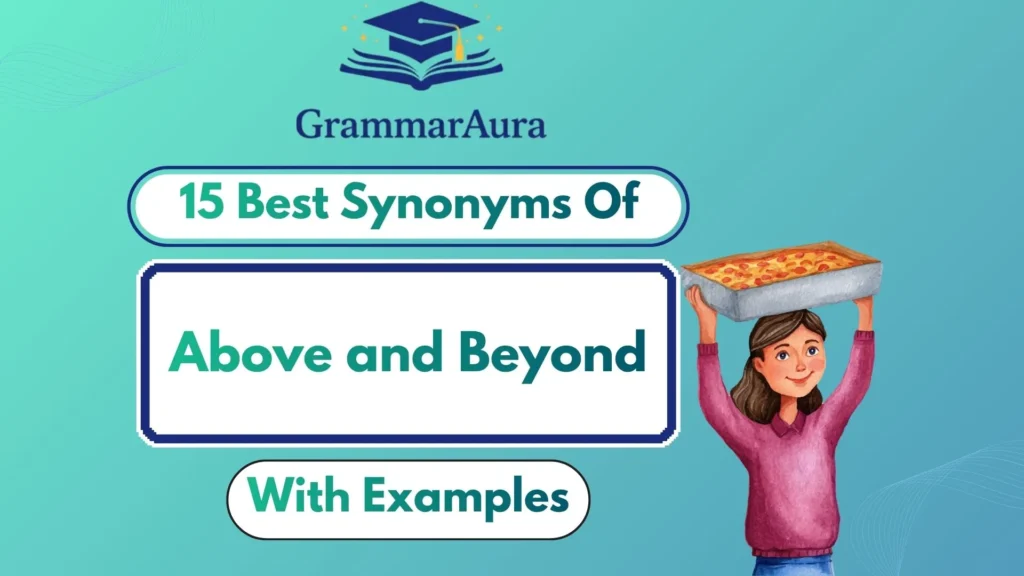 GrammarAura

15 Best Synonyms Of

Above and Beyond

With Examples